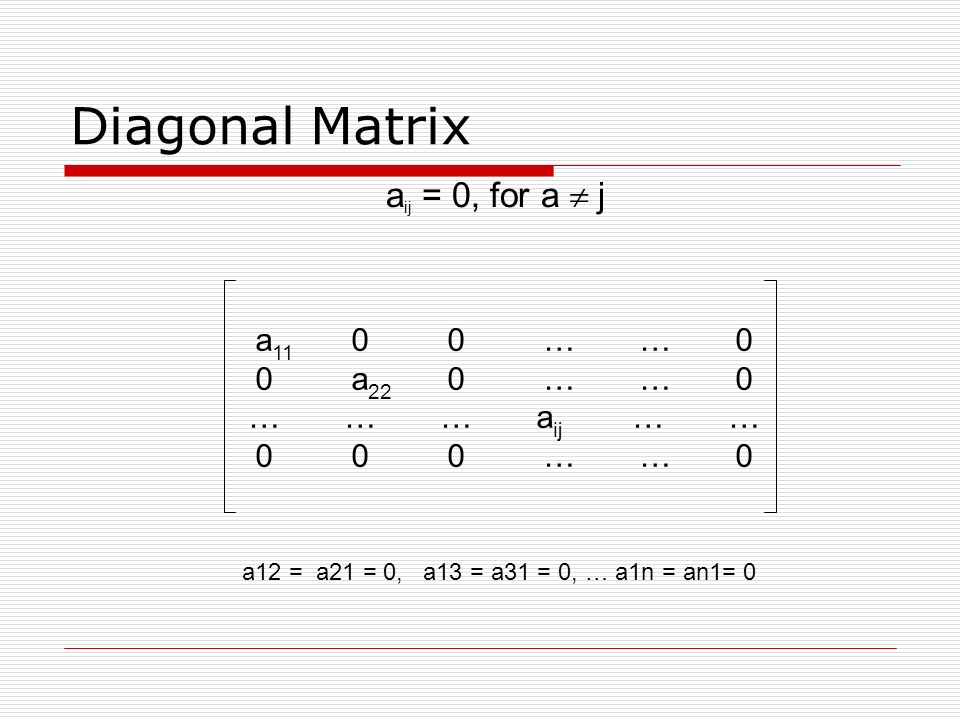 Diagonal Matrix

$a_{ij} = 0$, for $a \neq j$

$\begin{bmatrix} a_{11} & 0 & 0 & \dots & \dots & 0 \\ 0 & a_{22} & 0 & \dots & \dots & 0 \\ \dots & \dots & \dots & a_{ij} & \dots & \dots \\ 0 & 0 & 0 & \dots & \dots & 0 \end{bmatrix}$

a12 = a21 = 0, a13 = a31 = 0, … a1n = an1= 0